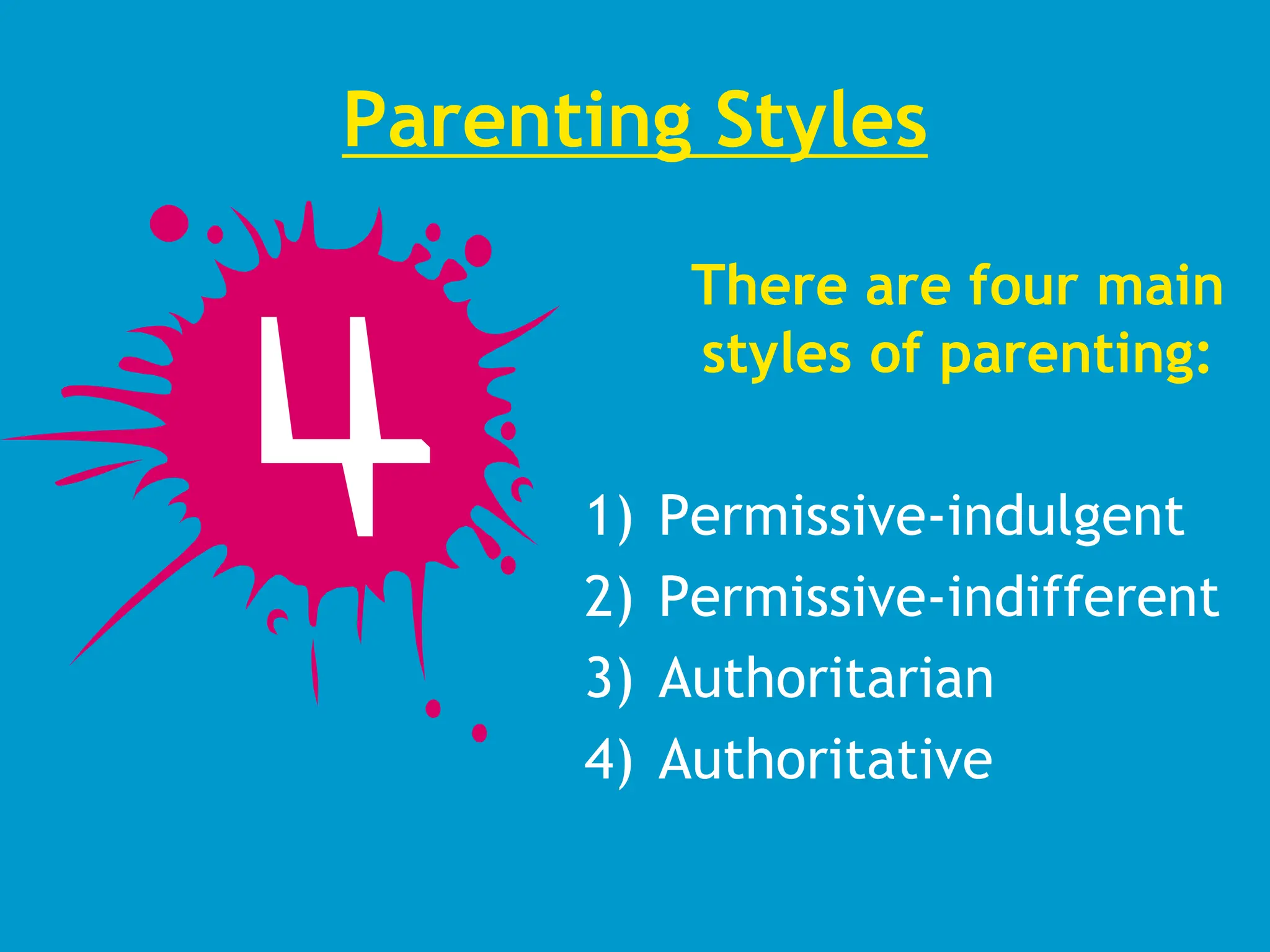 Parenting Styles

4

There are four main styles of parenting:

1) Permissive-indulgent
2) Permissive-indifferent
3) Authoritarian
4) Authoritative